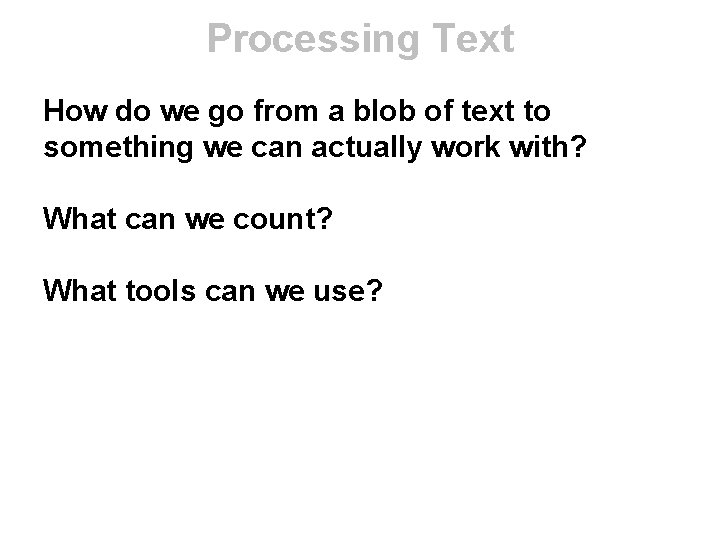 Processing Text

How do we go from a blob of text to something we can actually work with?

What can we count?

What tools can we use?